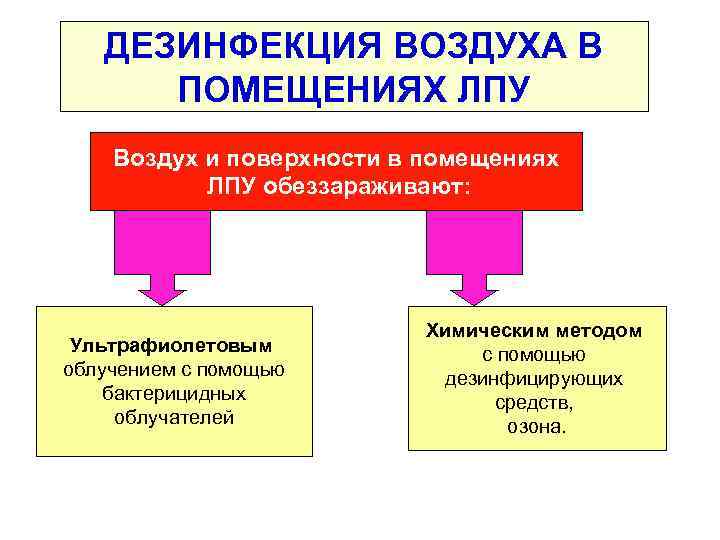 ДЕЗИНФЕКЦИЯ ВОЗДУХА В ПОМЕЩЕНИЯХ ЛПУ

Воздух и поверхности в помещениях ЛПУ обеззараживают:

Ультрафиолетовым облучением с помощью бактерицидных облучателей

Химическим методом с помощью дезинфицирующих средств, озона.